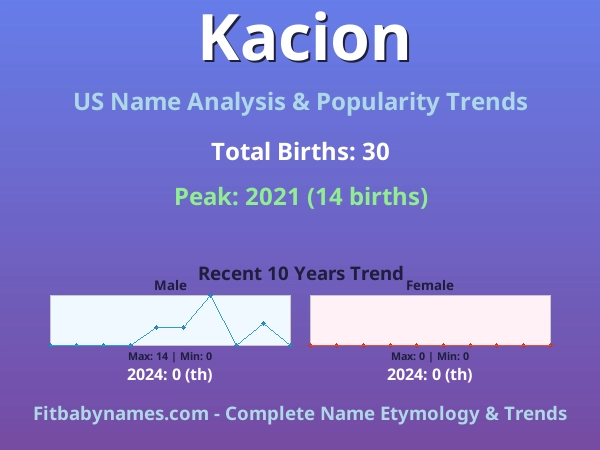 Kacion

US Name Analysis & Popularity Trends

Total Births: 30

Peak: 2021 (14 births)

Recent 10 Years Trend

Male

Max: 14 | Min: 0

2024: 0 (th)

Female

Max: 0 | Min: 0

2024: 0 (th)

Fitbabynames.com - Complete Name Etymology & Trends